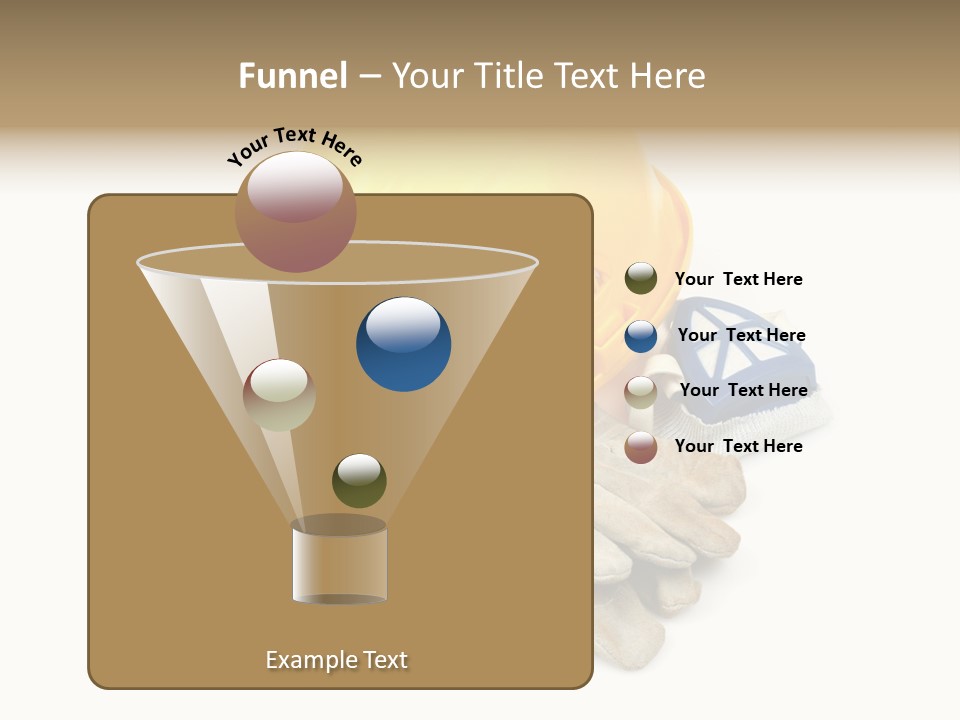 Funnel – Your Title Text Here

Your Text Here

Your Text Here

Your Text Here

Your Text Here

Your Text Here

Example Text